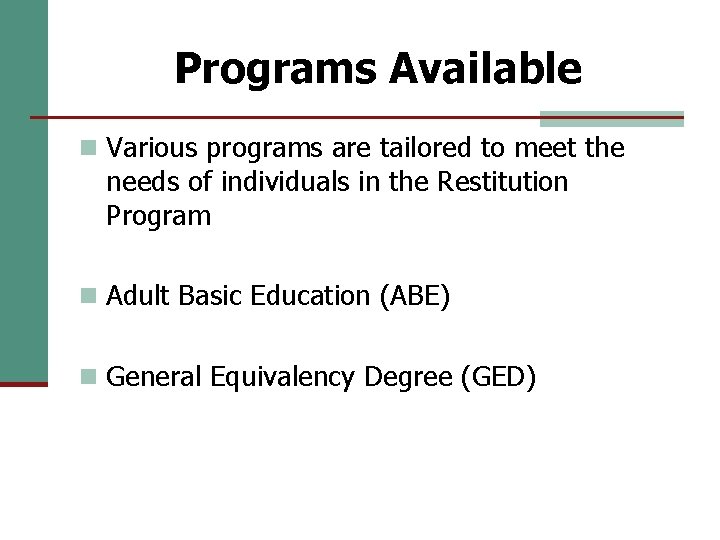 Programs Available

Various programs are tailored to meet the needs of individuals in the Restitution Program

Adult Basic Education (ABE)

General Equivalency Degree (GED)